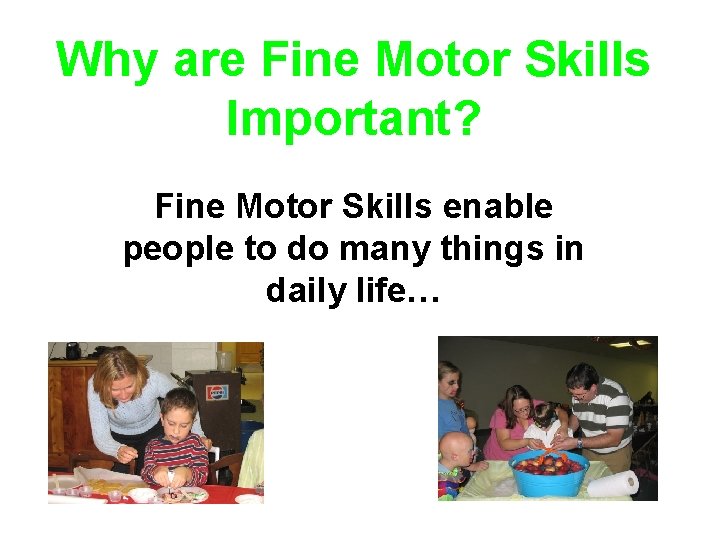 Why are Fine Motor Skills Important?

Fine Motor Skills enable people to do many things in daily life…